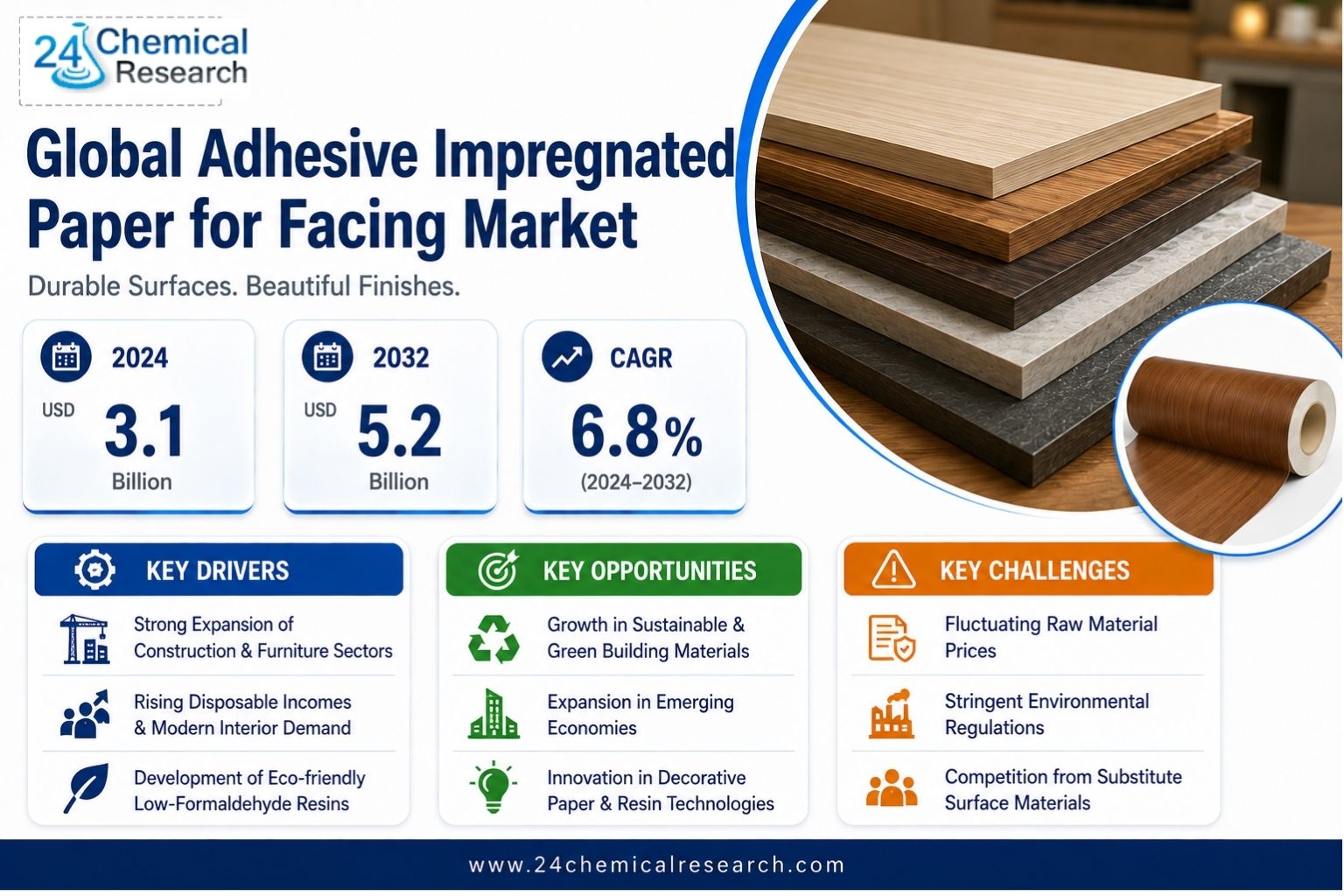 24 Chemical Research

Global Adhesive Impregnated Paper for Facing Market

Durable Surfaces. Beautiful Finishes.

2024
USD 3.1 Billion

2032
USD 5.2 Billion

CAGR
6.8%
(2024–2032)

KEY DRIVERS

Strong Expansion of Construction & Furniture Sectors

Rising Disposable Incomes & Modern Interior Demand

Development of Eco-friendly Low-Formaldehyde Resins

KEY OPPORTUNITIES

Growth in Sustainable & Green Building Materials

Expansion in Emerging Economies

Innovation in Decorative Paper & Resin Technologies

KEY CHALLENGES

Fluctuating Raw Material Prices

Stringent Environmental Regulations

Competition from Substitute Surface Materials

www.24chemicalresearch.com